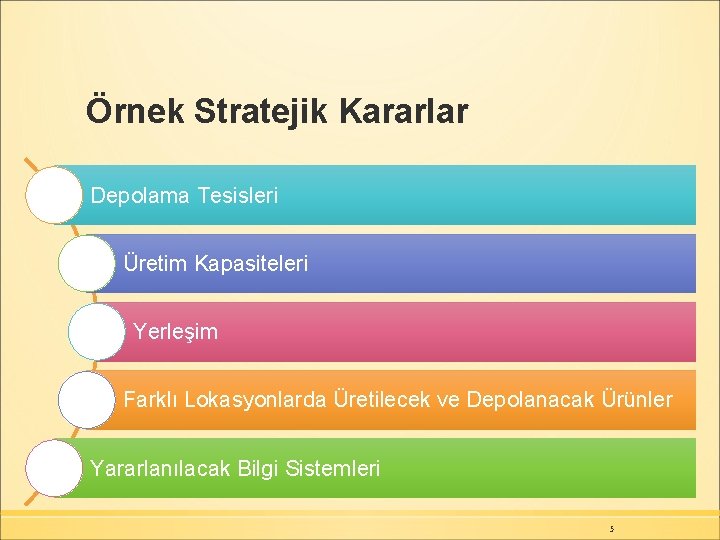 Örnek Stratejik Kararlar

Depolama Tesisleri

Üretim Kapasiteleri

Yerleşim

Farklı Lokasyonlarda Üretilecek ve Depolanacak Ürünler

Yararlanılacak Bilgi Sistemleri

5